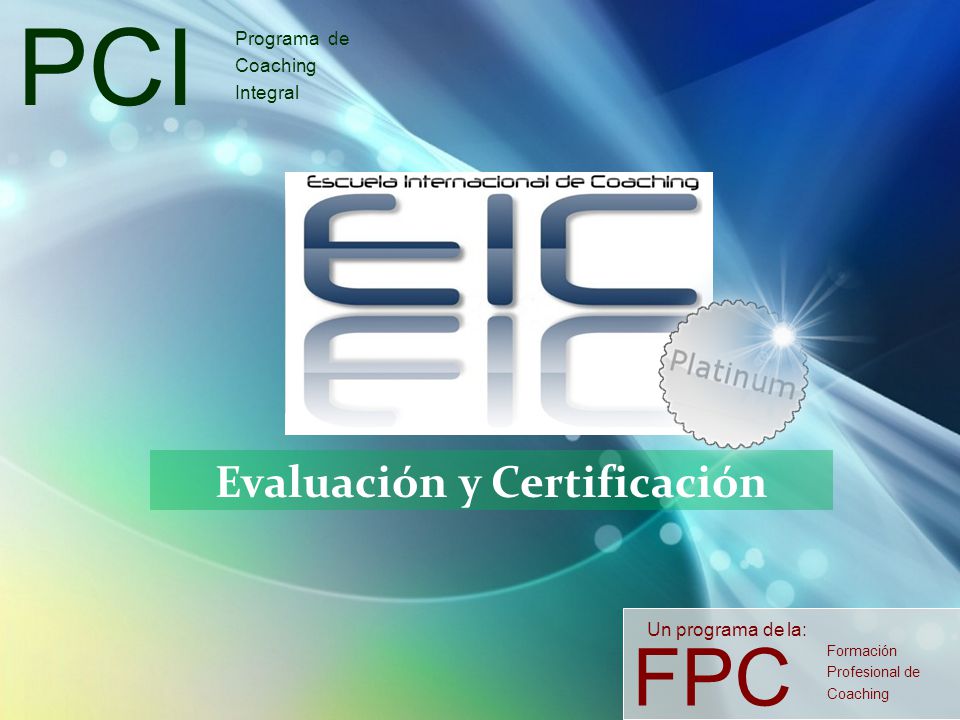 PCI
Programa de Coaching Integral

Escuela Internacional de Coaching
EIC
Platinum

Evaluación y Certificación

Un programa de la:
FPC
Formación Profesional de Coaching